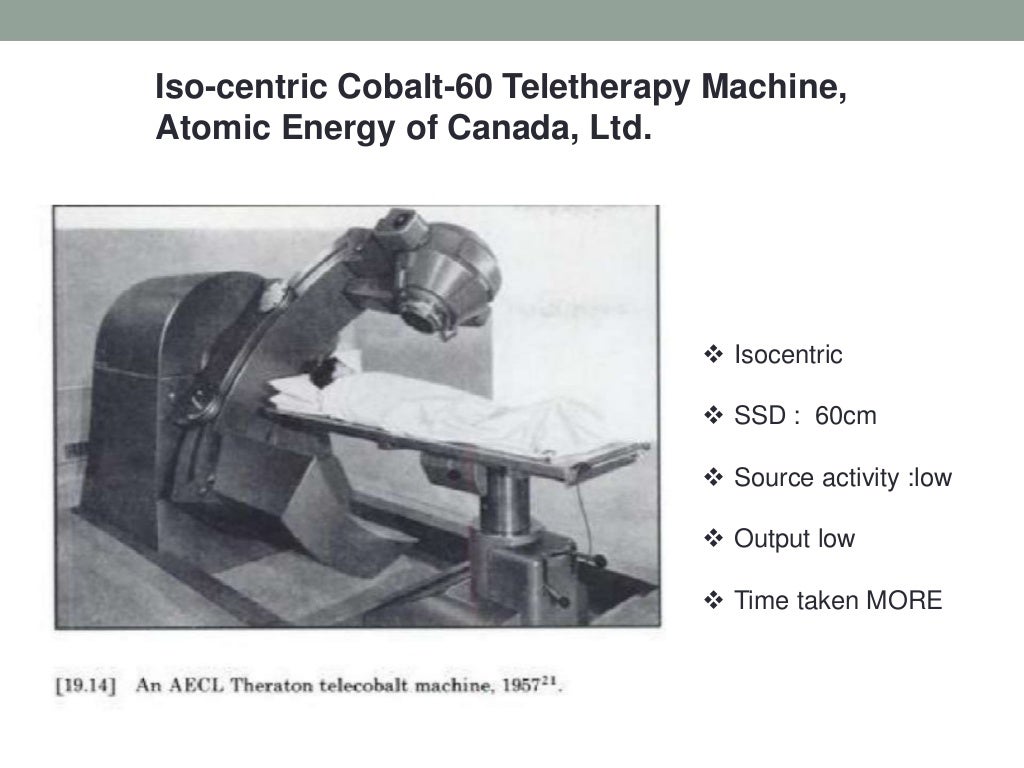 Iso-centric Cobalt-60 Teletherapy Machine, Atomic Energy of Canada, Ltd.

❖ Isocentric

❖ SSD : 60cm

❖ Source activity :low

❖ Output low

❖ Time taken MORE

[19.14] An AECL Theraton telecobalt machine, 1957$^{21}$.